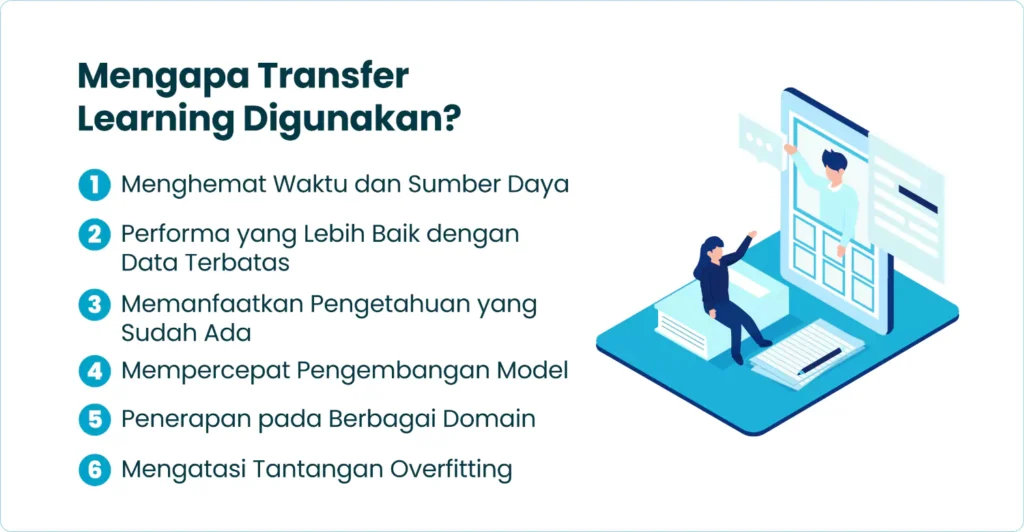 Mengapa Transfer Learning Digunakan?

1 Menghemat Waktu dan Sumber Daya

2 Performa yang Lebih Baik dengan Data Terbatas

3 Memanfaatkan Pengetahuan yang Sudah Ada

4 Mempercepat Pengembangan Model

5 Penerapan pada Berbagai Domain

6 Mengatasi Tantangan Overfitting